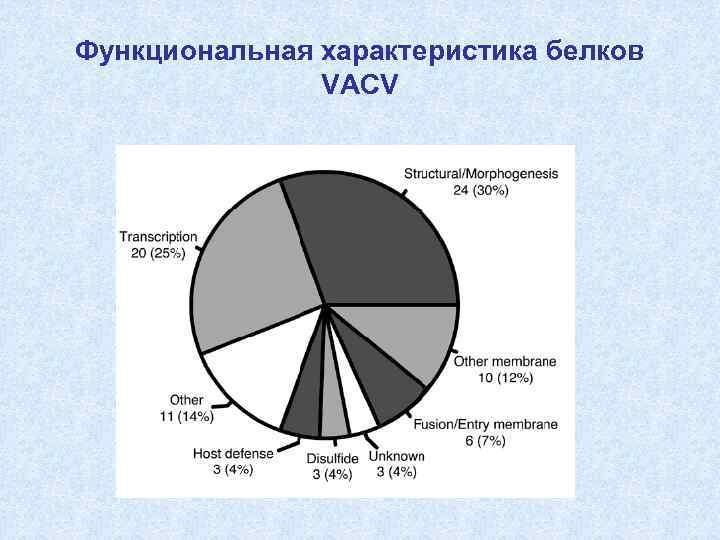 Функциональная характеристика белков VACV

Structural/Morphogenesis
24 (30%)

Transcription
20 (25%)

Other membrane
10 (12%)

Other
11 (14%)

Fusion/Entry membrane
6 (7%)

Host defense
3 (4%)

Disulfide
3 (4%)

Unknown
3 (4%)